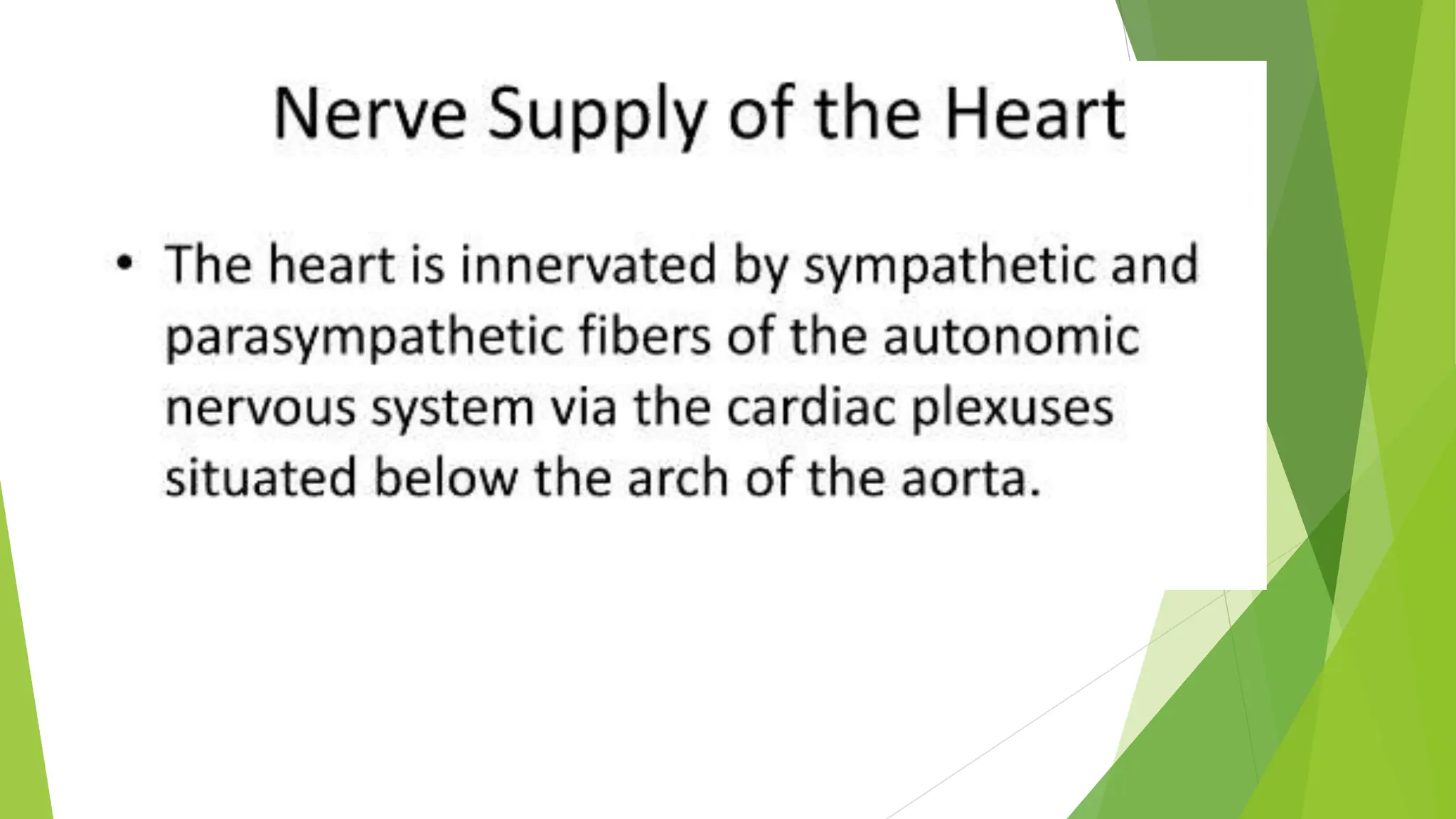 Nerve Supply of the Heart

• The heart is innervated by sympathetic and parasympathetic fibers of the autonomic nervous system via the cardiac plexuses situated below the arch of the aorta.